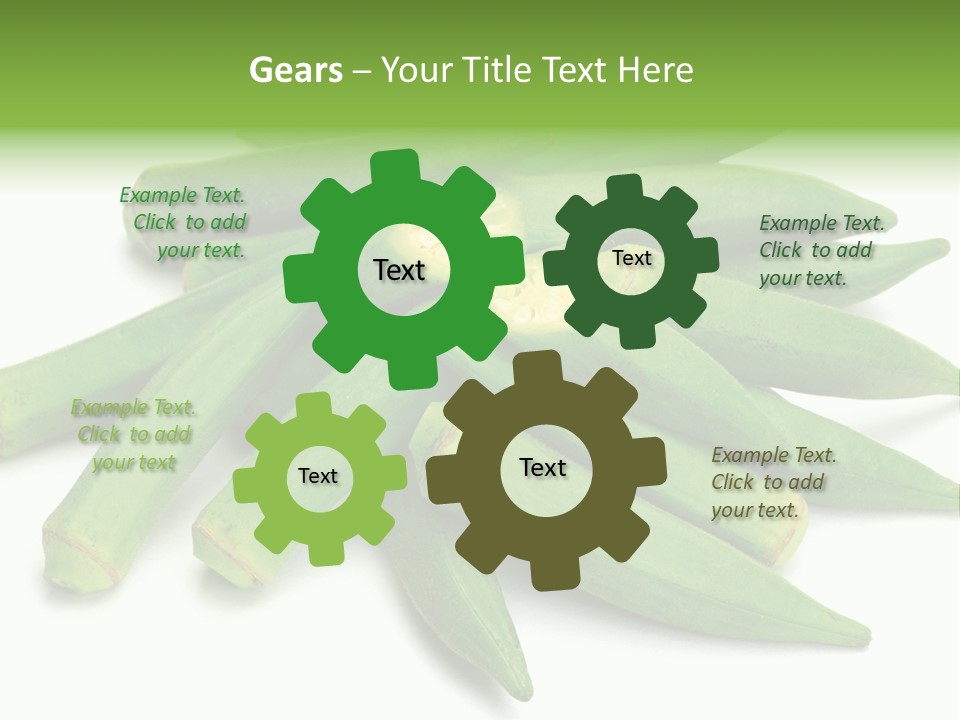 Gears – Your Title Text Here

Example Text. Click to add your text.

Text

Text

Example Text. Click to add your text.

Example Text. Click to add your text

Text

Text

Example Text. Click to add your text.